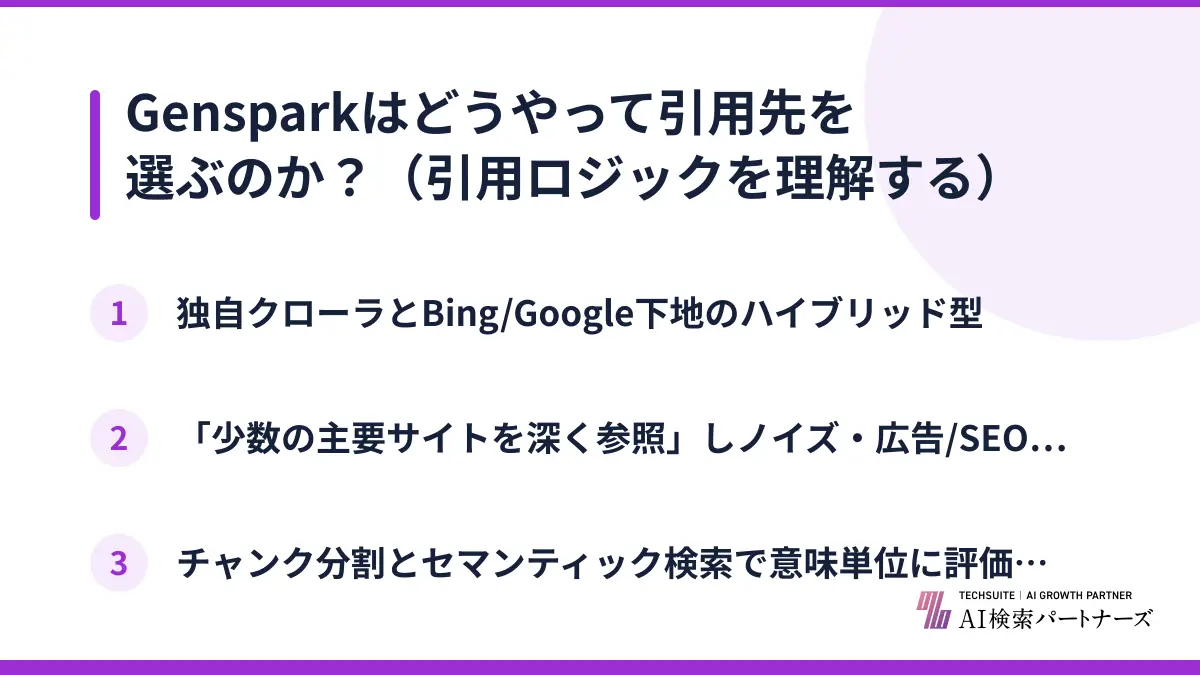 Gensparkはどうやって引用先を選ぶのか？（引用ロジックを理解する）

1 独自クローラとBing/Google下地のハイブリッド型

2 「少数の主要サイトを深く参照」しノイズ・広告/SEO…

3 チャンク分割とセマンティック検索で意味単位に評価…

TECHSUITE | AI GROWTH PARTNER
AI検索パートナーズ